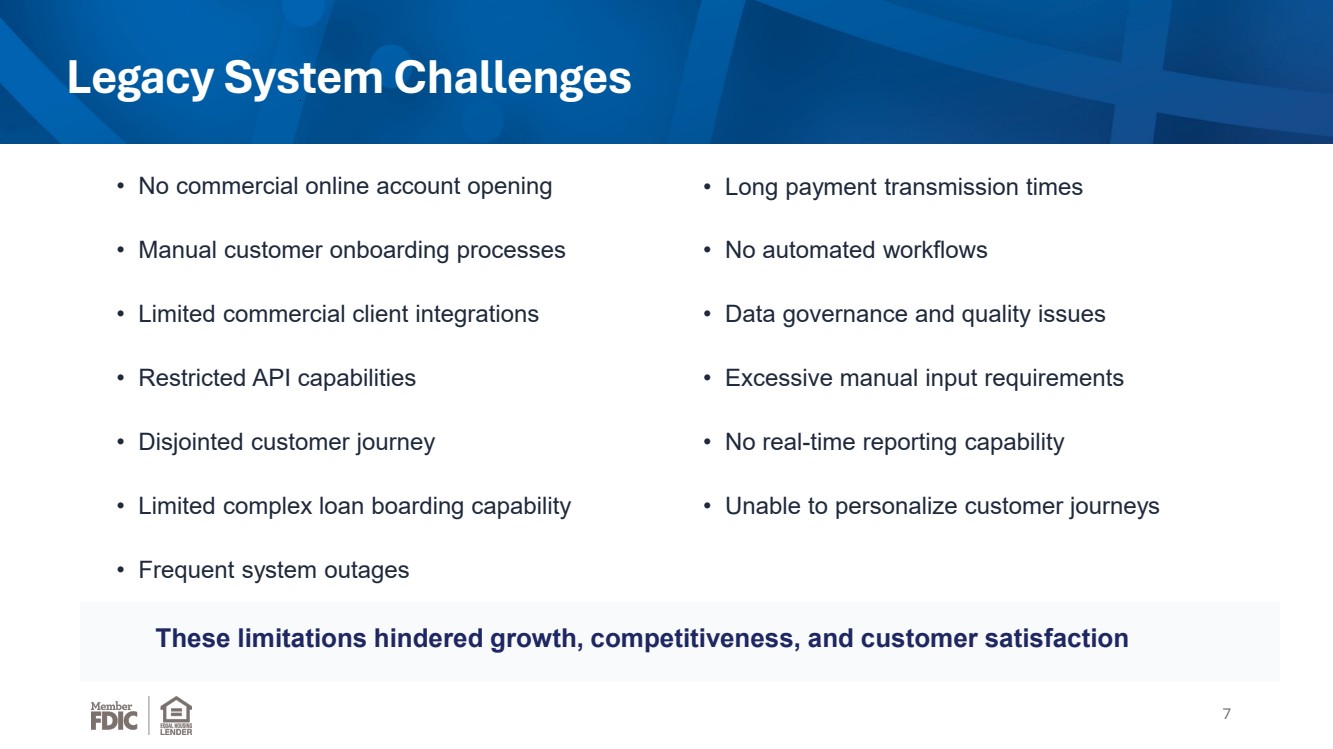 Legacy System Challenges

• No commercial online account opening
• Manual customer onboarding processes
• Limited commercial client integrations
• Restricted API capabilities
• Disjointed customer journey
• Limited complex loan boarding capability
• Frequent system outages

• Long payment transmission times
• No automated workflows
• Data governance and quality issues
• Excessive manual input requirements
• No real-time reporting capability
• Unable to personalize customer journeys

These limitations hindered growth, competitiveness, and customer satisfaction

Member FDIC

EQUAL HOUSING LENDER

7